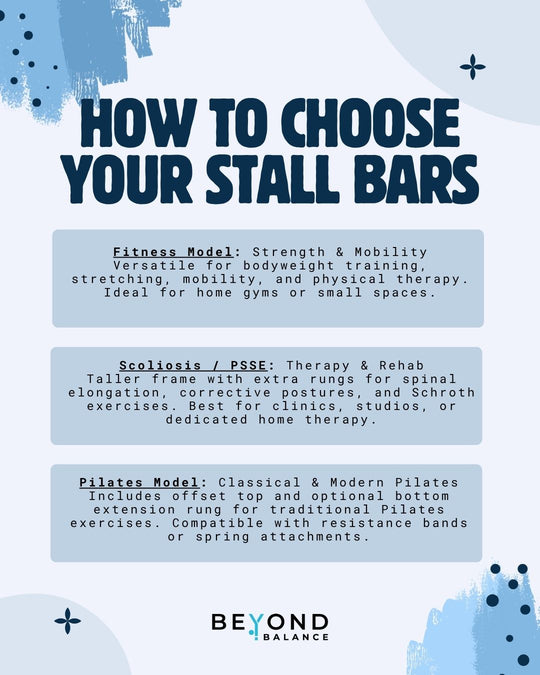 HOW TO CHOOSE YOUR STALL BARS

Fitness Model: Strength & Mobility
Versatile for bodyweight training, stretching, mobility, and physical therapy. Ideal for home gyms or small spaces.

Scoliosis / PSSE: Therapy & Rehab
Taller frame with extra rungs for spinal elongation, corrective postures, and Schroth exercises. Best for clinics, studios, or dedicated home therapy.

Pilates Model: Classical & Modern Pilates
Includes offset top and optional bottom extension rung for traditional Pilates exercises. Compatible with resistance bands or spring attachments.

BEYOND BALANCE